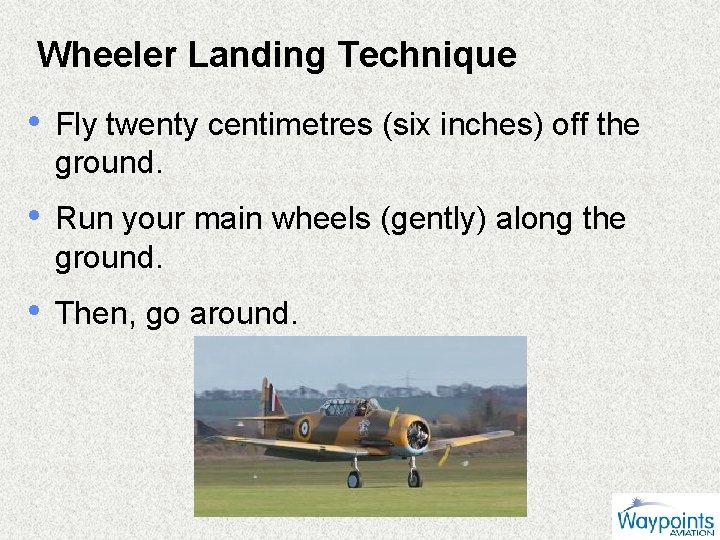 Wheeler Landing Technique

• Fly twenty centimetres (six inches) off the ground.

• Run your main wheels (gently) along the ground.

• Then, go around.

Waypoints
AVIATION